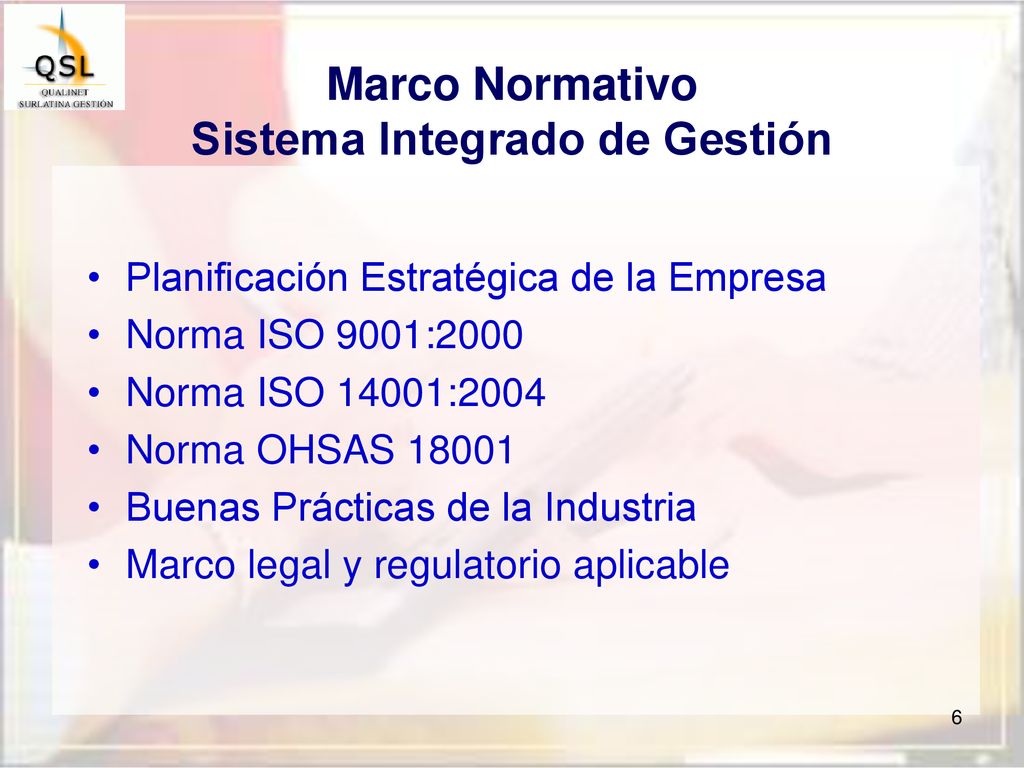 QSL
QUALINET
SURLATINA GESTIÓN

Marco Normativo
Sistema Integrado de Gestión

• Planificación Estratégica de la Empresa
• Norma ISO 9001:2000
• Norma ISO 14001:2004
• Norma OHSAS 18001
• Buenas Prácticas de la Industria
• Marco legal y regulatorio aplicable

6